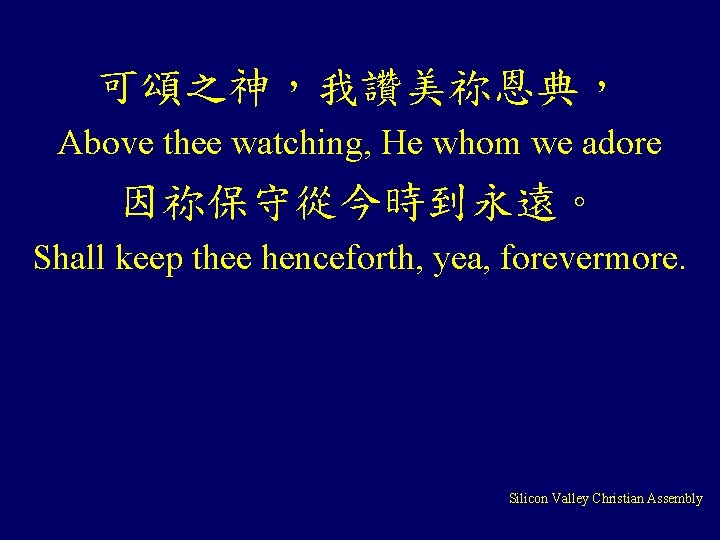 可頌之神，我讚美祢恩典，
Above thee watching, He whom we adore
因祢保守從今時到永遠。
Shall keep thee henceforth, yea, forevermore.

Silicon Valley Christian Assembly